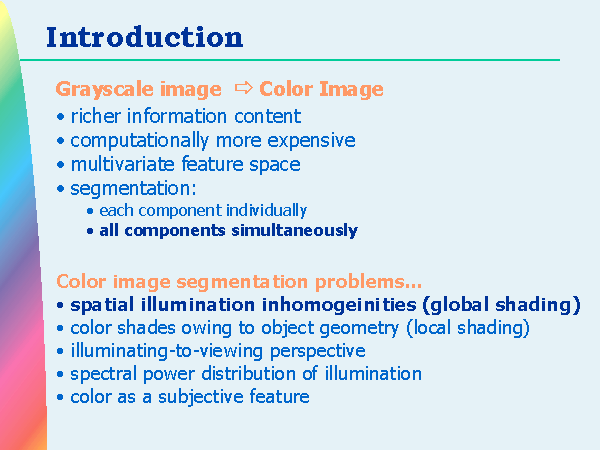 Introduction

Grayscale image ⇨ Color Image
• richer information content
• computationally more expensive
• multivariate feature space
• segmentation:
  • each component individually
  • all components simultaneously

Color image segmentation problems...
• spatial illumination inhomogeinities (global shading)
• color shades owing to object geometry (local shading)
• illuminating-to-viewing perspective
• spectral power distribution of illumination
• color as a subjective feature